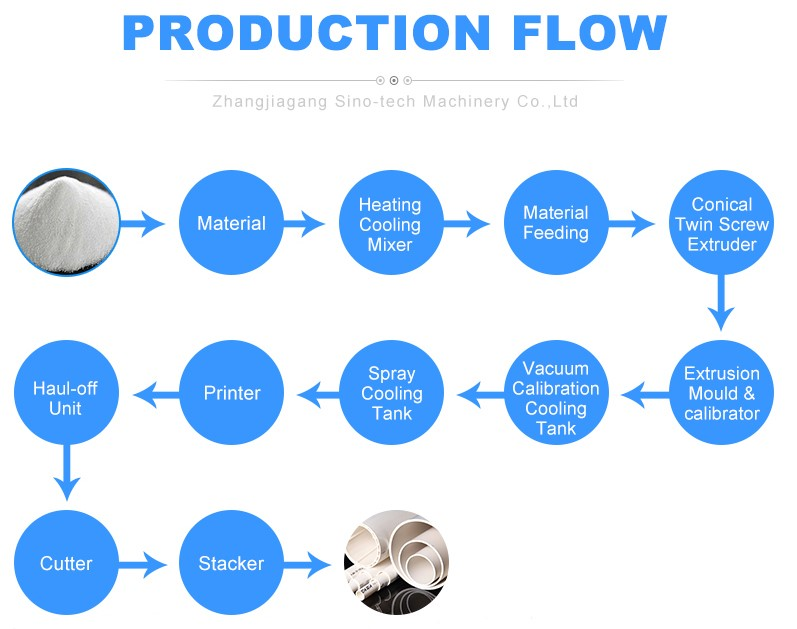 PRODUCTION FLOW

Zhangjiagang Sino-tech Machinery Co.,Ltd

Material

Heating Cooling Mixer

Material Feeding

Conical Twin Screw Extruder

Extrusion Mould & calibrator

Vacuum Calibration Cooling Tank

Spray Cooling Tank

Printer

Haul-off Unit

Cutter

Stacker